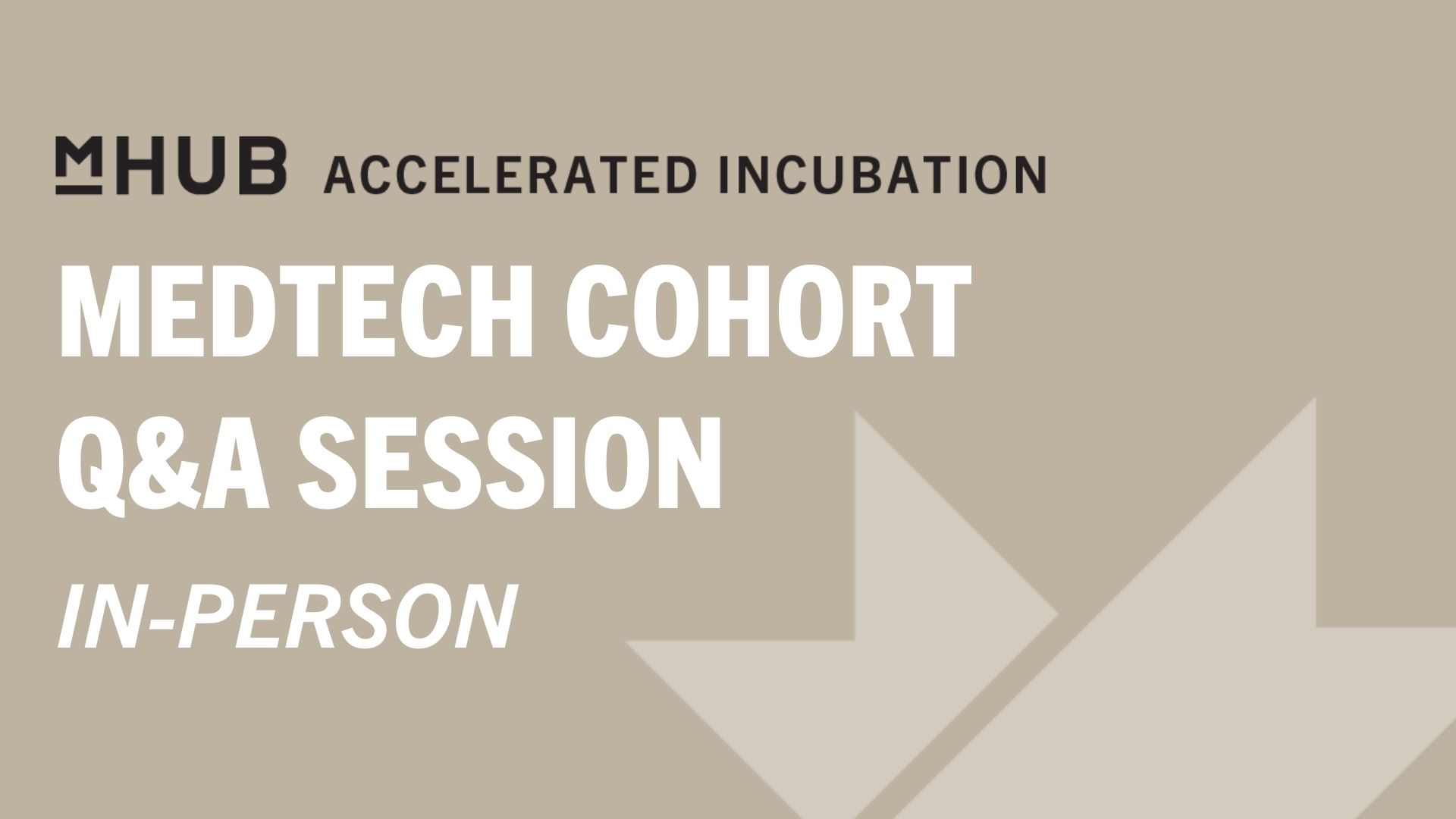 MHUB ACCELERATED INCUBATION

MEDTECH COHORT Q&A SESSION

IN-PERSON